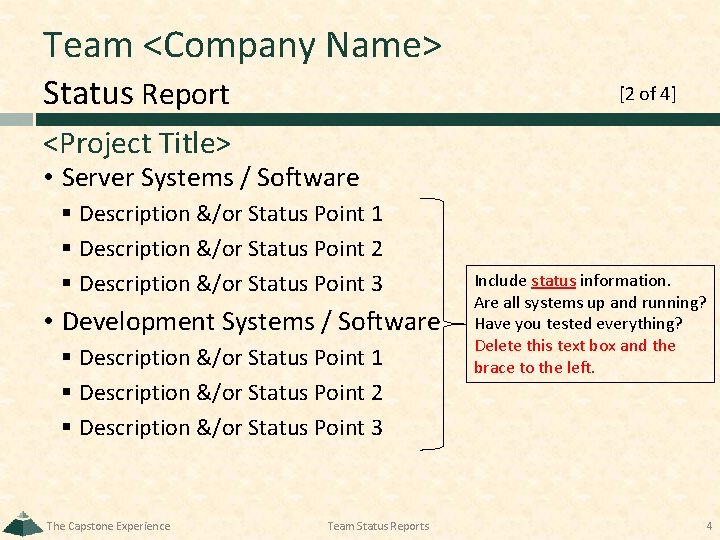 Team <Company Name>

Status Report

[2 of 4]

<Project Title>

• Server Systems / Software
  ▪ Description &/or Status Point 1
  ▪ Description &/or Status Point 2
  ▪ Description &/or Status Point 3
• Development Systems / Software
  ▪ Description &/or Status Point 1
  ▪ Description &/or Status Point 2
  ▪ Description &/or Status Point 3

Include status information. Are all systems up and running? Have you tested everything? Delete this text box and the brace to the left.

The Capstone Experience

Team Status Reports

4